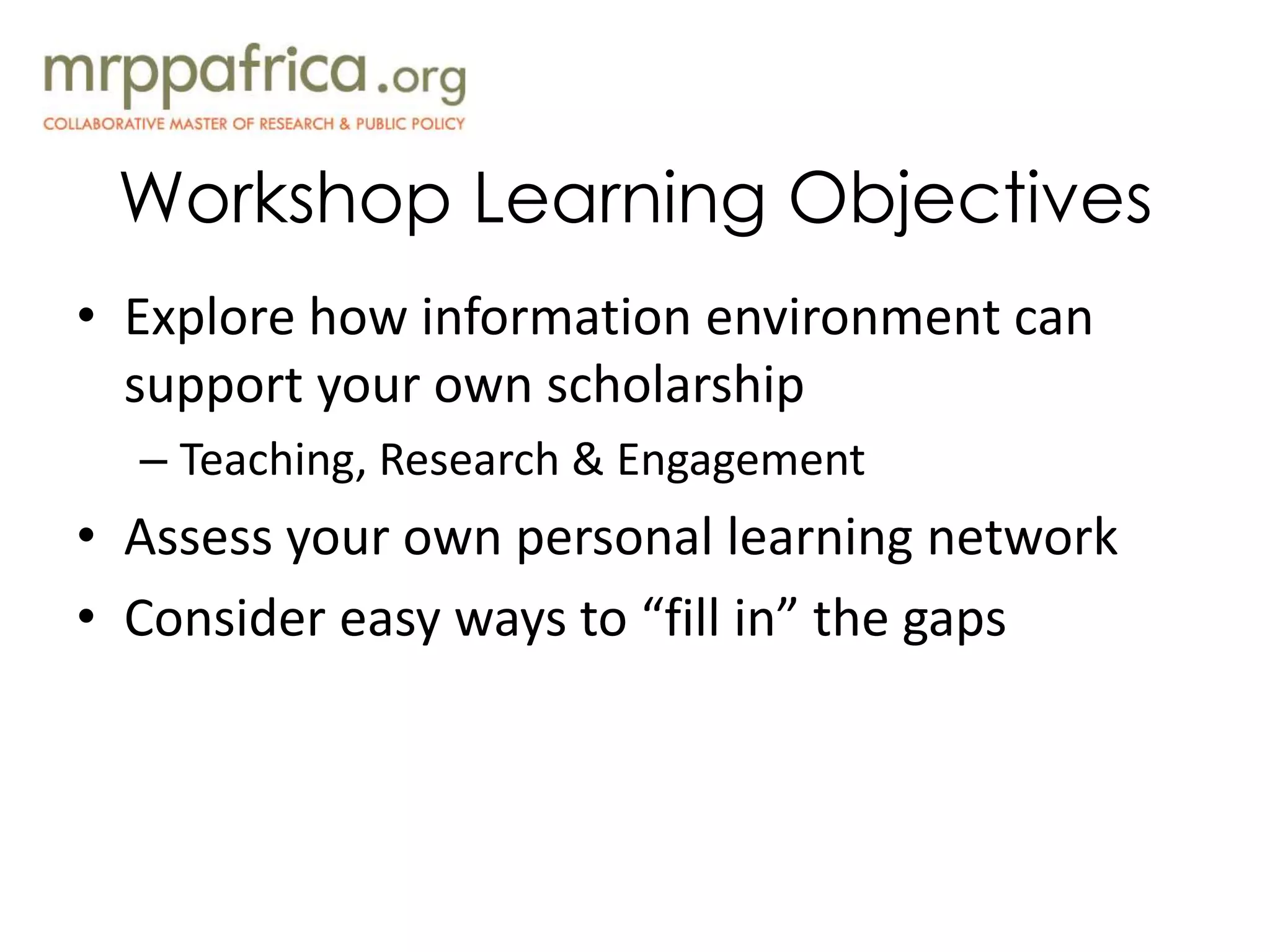 mrppafrica.org
COLLABORATIVE MASTER OF RESEARCH & PUBLIC POLICY

Workshop Learning Objectives

• Explore how information environment can support your own scholarship
– Teaching, Research & Engagement
• Assess your own personal learning network
• Consider easy ways to “fill in” the gaps